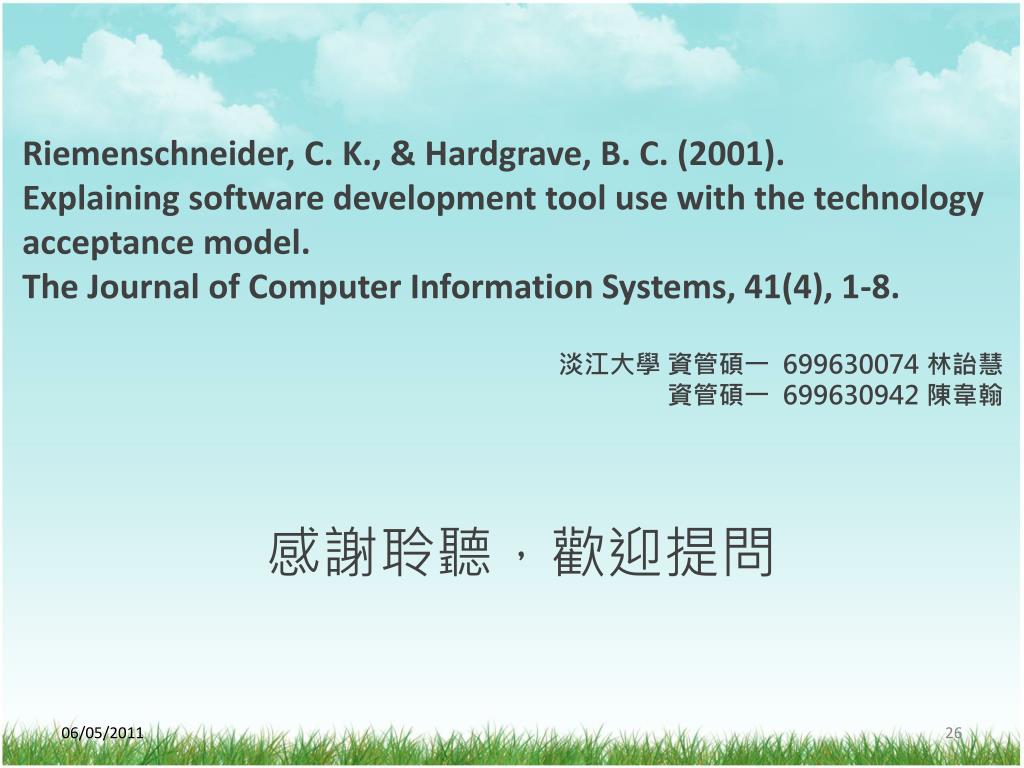 Riemenschneider, C. K., & Hardgrave, B. C. (2001).
Explaining software development tool use with the technology acceptance model.
The Journal of Computer Information Systems, 41(4), 1-8.

淡江大學 資管碩一 699630074 林詒慧
資管碩一 699630942 陳韋翰

感謝聆聽，歡迎提問

06/05/2011

26